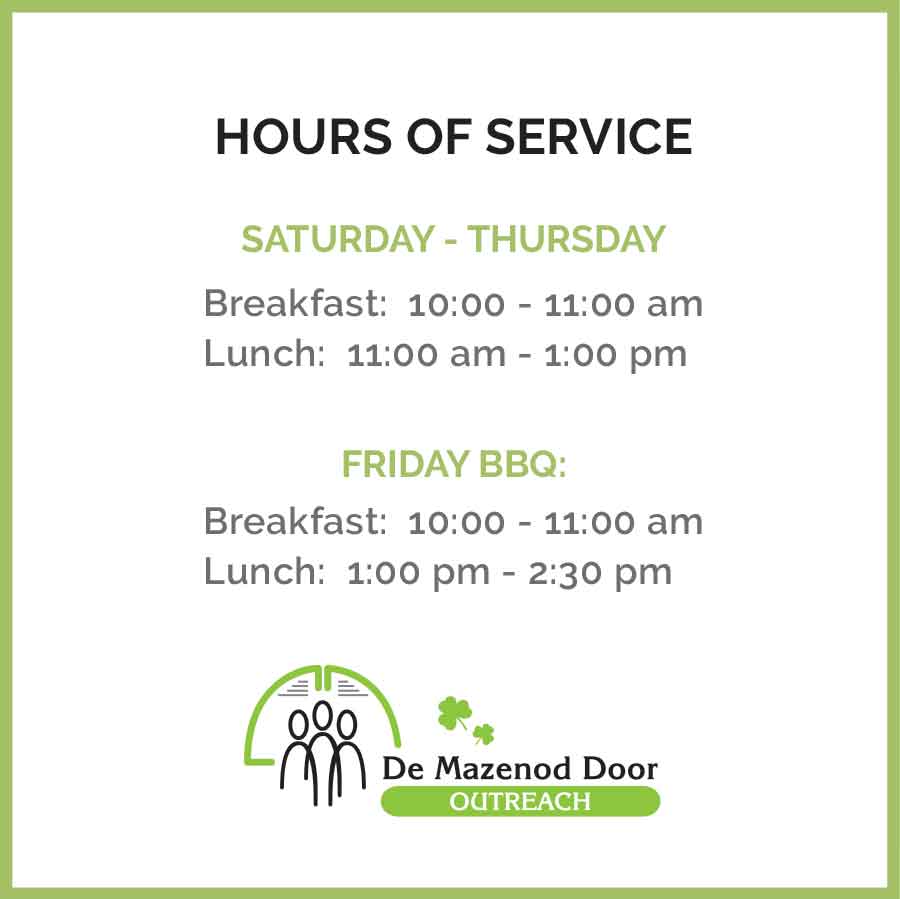 HOURS OF SERVICE

SATURDAY - THURSDAY

Breakfast: 10:00 - 11:00 am
Lunch: 11:00 am - 1:00 pm

FRIDAY BBQ:

Breakfast: 10:00 - 11:00 am
Lunch: 1:00 pm - 2:30 pm

De Mazenod Door
OUTREACH